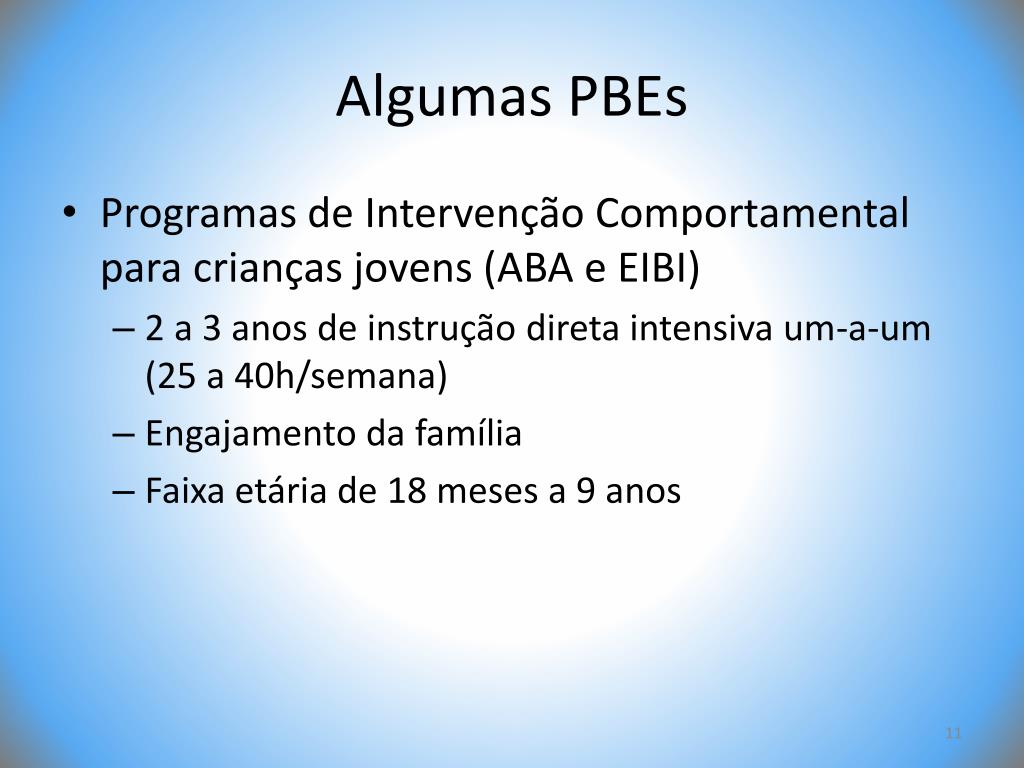 Algumas PBEs

• Programas de Intervenção Comportamental para crianças jovens (ABA e EIBI)
– 2 a 3 anos de instrução direta intensiva um-a-um (25 a 40h/semana)
– Engajamento da família
– Faixa etária de 18 meses a 9 anos

11